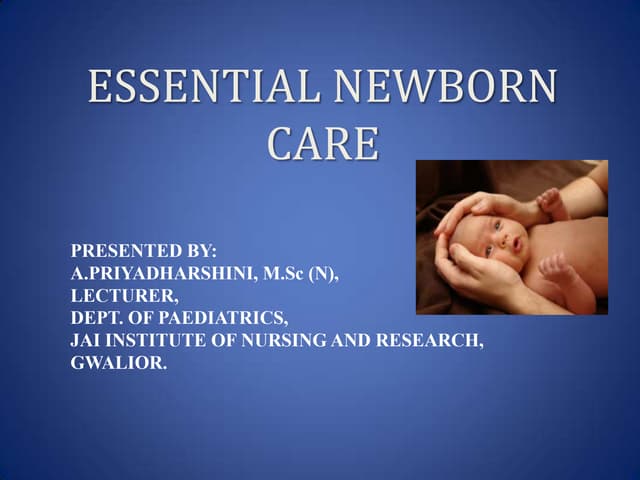 ESSENTIAL NEWBORN CARE

PRESENTED BY:
A.PRIYADHARSHINI, M.Sc (N),
LECTURER,
DEPT. OF PAEDIATRICS,
JAI INSTITUTE OF NURSING AND RESEARCH,
GWALIOR.